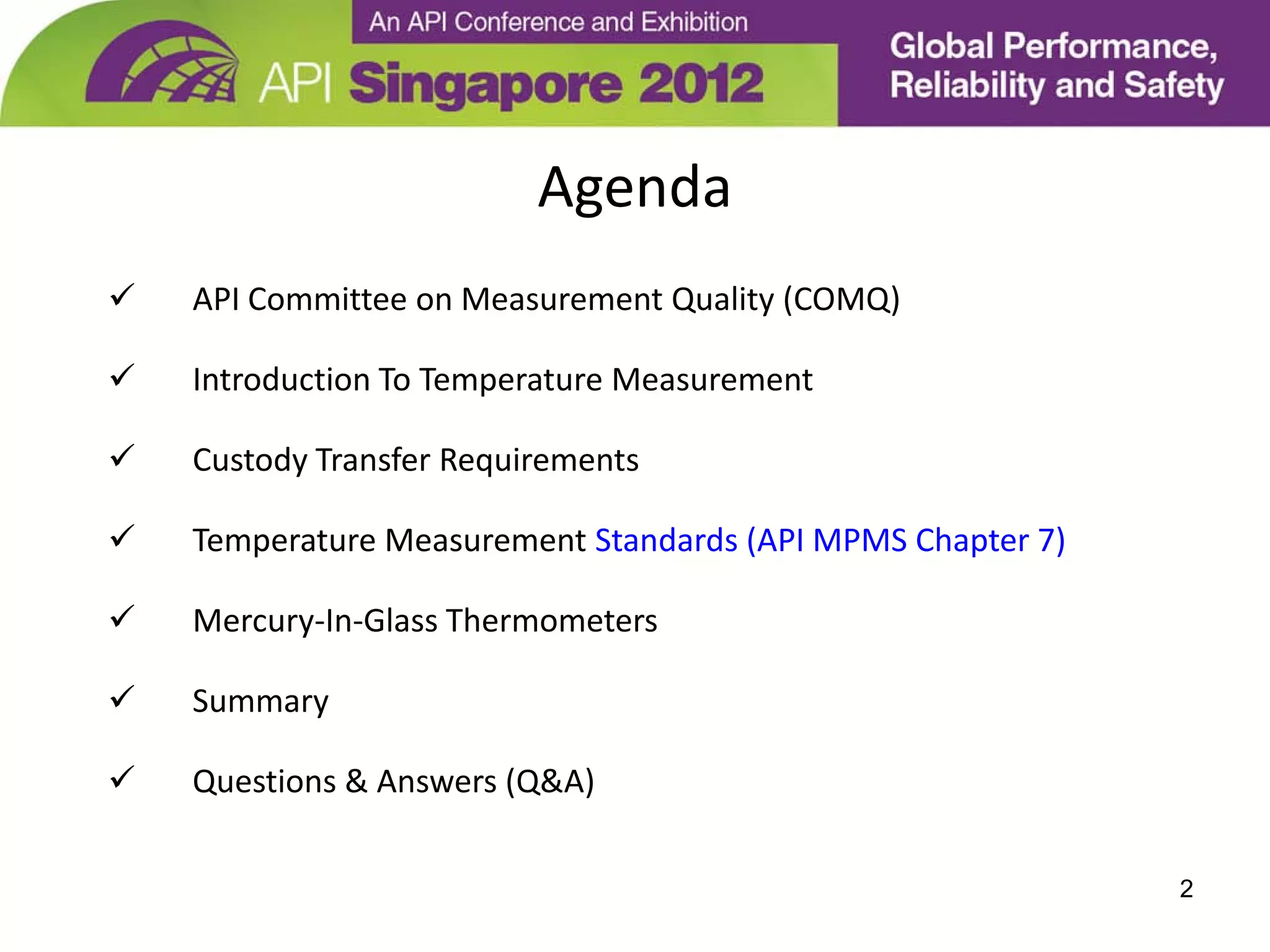 An API Conference and Exhibition

API Singapore 2012

Global Performance, Reliability and Safety

Agenda

✓ API Committee on Measurement Quality (COMQ)

✓ Introduction To Temperature Measurement

✓ Custody Transfer Requirements

✓ Temperature Measurement Standards (API MPMS Chapter 7)

✓ Mercury-In-Glass Thermometers

✓ Summary

✓ Questions & Answers (Q&A)

2